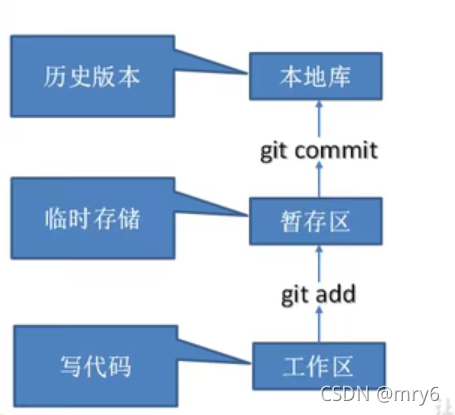 历史版本

本地库

git commit

临时存储

暂存区

git add

写代码

工作区

CSDN @mry6